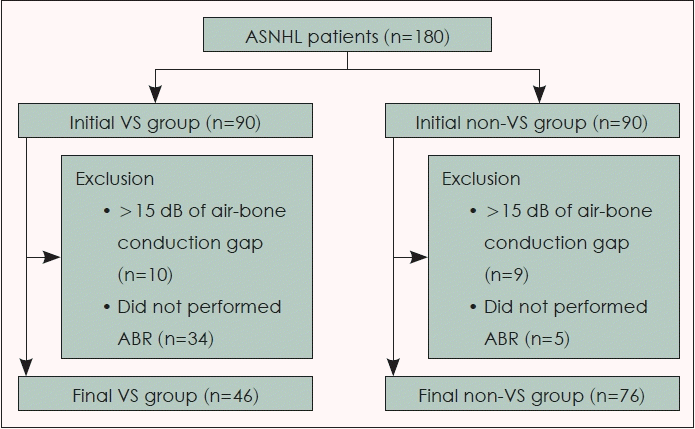 ASNHL patients (n=180)

Initial VS group (n=90)

Exclusion
• >15 dB of air-bone conduction gap (n=10)
• Did not performed ABR (n=34)

Final VS group (n=46)

Initial non-VS group (n=90)

Exclusion
• >15 dB of air-bone conduction gap (n=9)
• Did not performed ABR (n=5)

Final non-VS group (n=76)